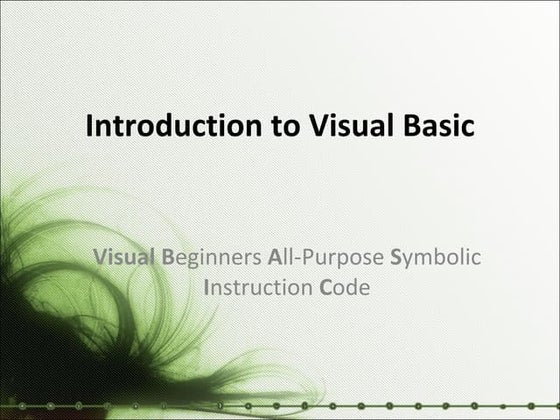 Introduction to Visual Basic

Visual Beginners All-Purpose Symbolic Instruction Code